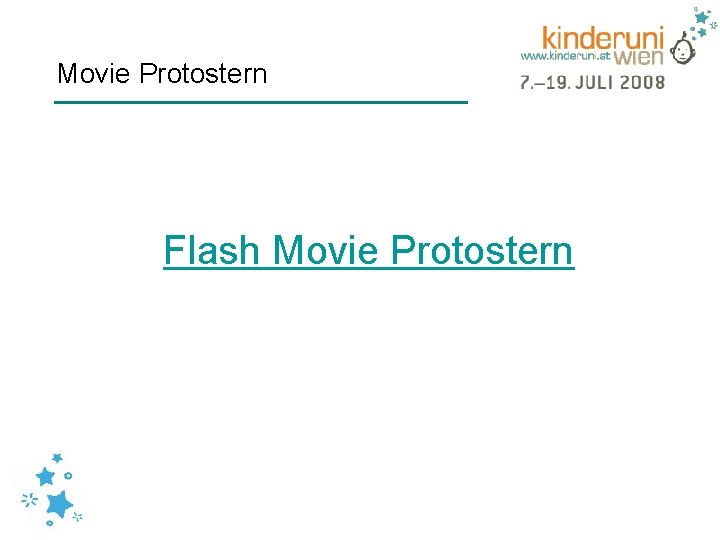 Movie Protostern

kinderuni
www.kinderuni.at wien
7.–19. JULI 2008

Flash Movie Protostern